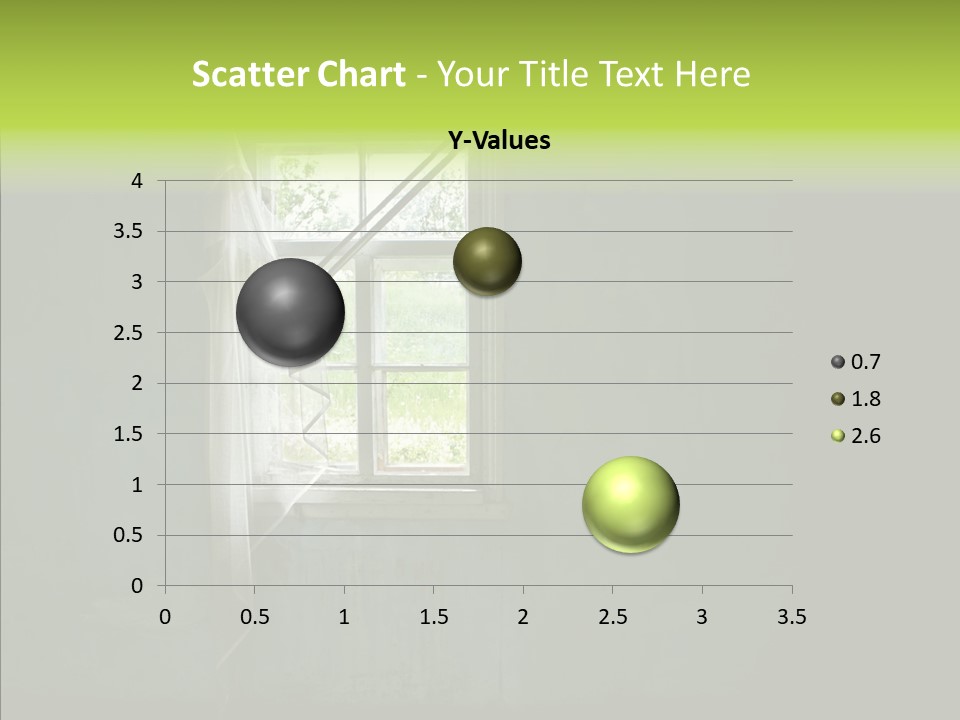 Scatter Chart - Your Title Text Here

Y-Values

4
3.5
3
2.5
2
1.5
1
0.5
0

0 0.5 1 1.5 2 2.5 3 3.5

0.7
1.8
2.6